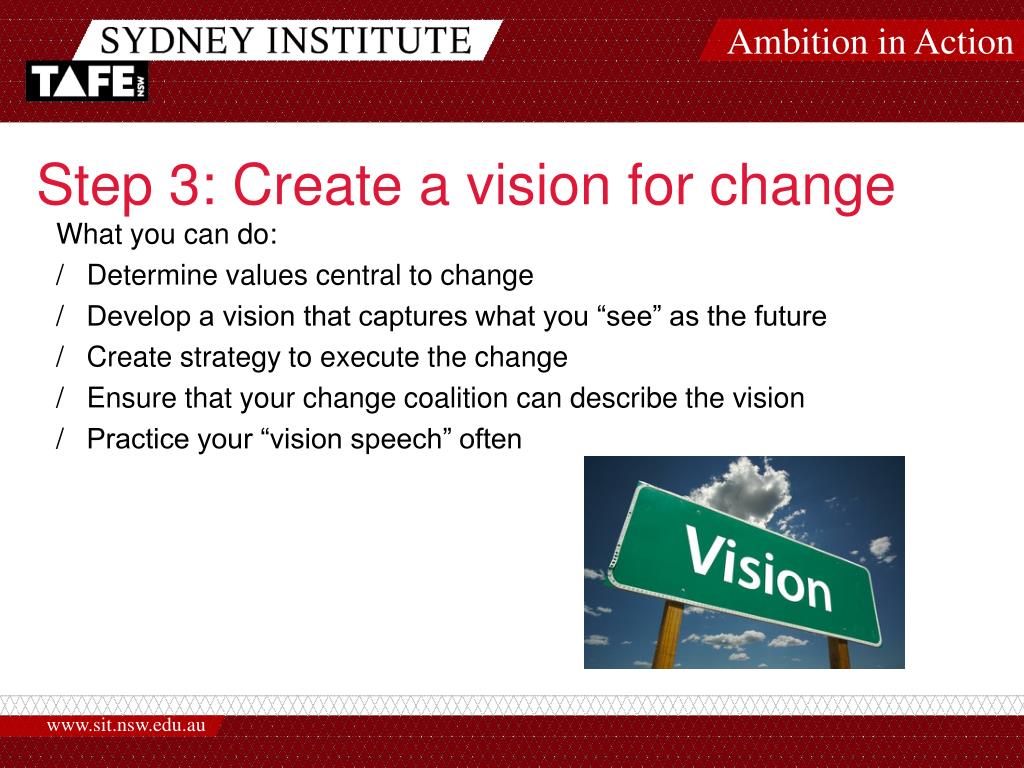 SYDNEY INSTITUTE

TAFE NSW

Ambition in Action

Step 3: Create a vision for change

What you can do:

/ Determine values central to change

/ Develop a vision that captures what you “see” as the future

/ Create strategy to execute the change

/ Ensure that your change coalition can describe the vision

/ Practice your “vision speech” often

Vision

www.sit.nsw.edu.au